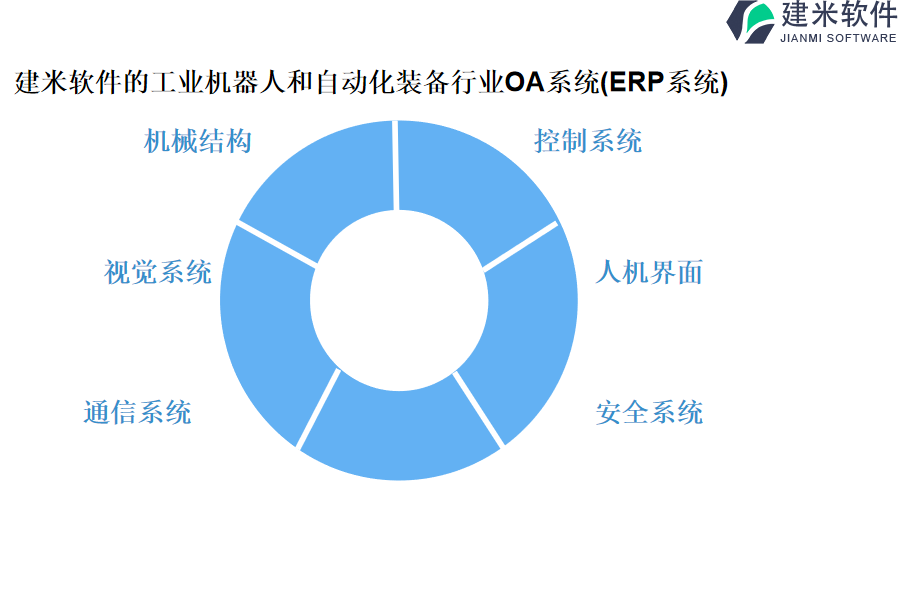 建米软件
JIANMI SOFTWARE

建米软件的工业机器人和自动化装备行业OA系统(ERP系统)

机械结构

控制系统

视觉系统

人机界面

通信系统

安全系统